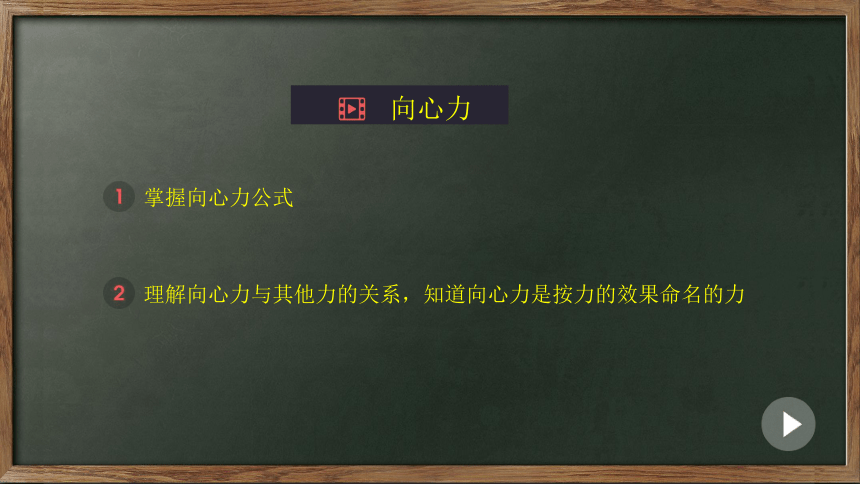 向心力

1 掌握向心力公式

2 理解向心力与其他力的关系，知道向心力是按力的效果命名的力